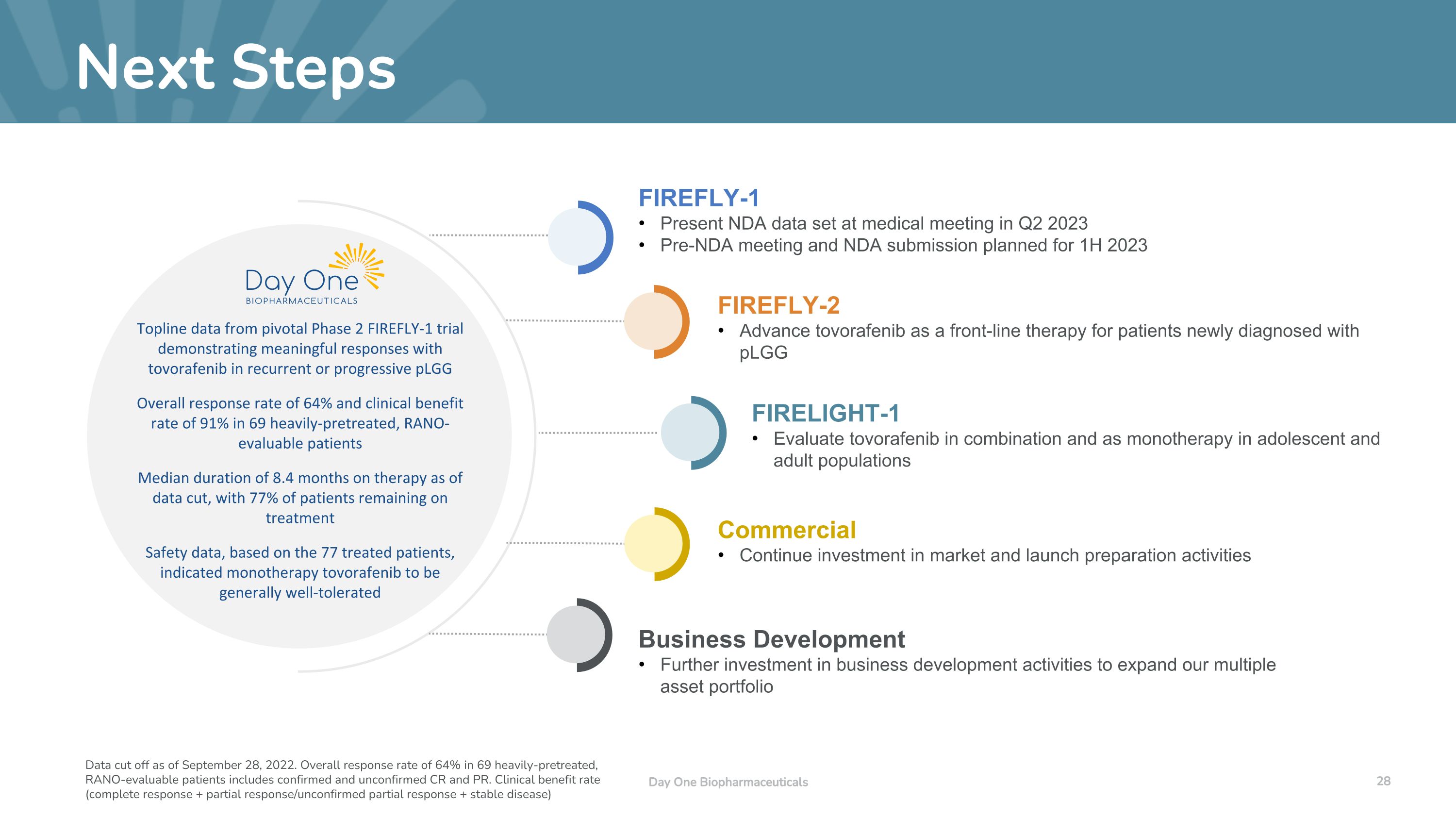 Next Steps

Day One
BIOPHARMACEUTICALS

Topline data from pivotal Phase 2 FIREFLY-1 trial demonstrating meaningful responses with tovorafenib in recurrent or progressive pLGG

Overall response rate of 64% and clinical benefit rate of 91% in 69 heavily-pretreated, RANO-evaluable patients

Median duration of 8.4 months on therapy as of data cut, with 77% of patients remaining on treatment

Safety data, based on the 77 treated patients, indicated monotherapy tovorafenib to be generally well-tolerated

FIREFLY-1
• Present NDA data set at medical meeting in Q2 2023
• Pre-NDA meeting and NDA submission planned for 1H 2023

FIREFLY-2
• Advance tovorafenib as a front-line therapy for patients newly diagnosed with pLGG

FIRELIGHT-1
• Evaluate tovorafenib in combination and as monotherapy in adolescent and adult populations

Commercial
• Continue investment in market and launch preparation activities

Business Development
• Further investment in business development activities to expand our multiple asset portfolio

Data cut off as of September 28, 2022. Overall response rate of 64% in 69 heavily-pretreated, RANO-evaluable patients includes confirmed and unconfirmed CR and PR. Clinical benefit rate (complete response + partial response/unconfirmed partial response + stable disease)

Day One Biopharmaceuticals

28